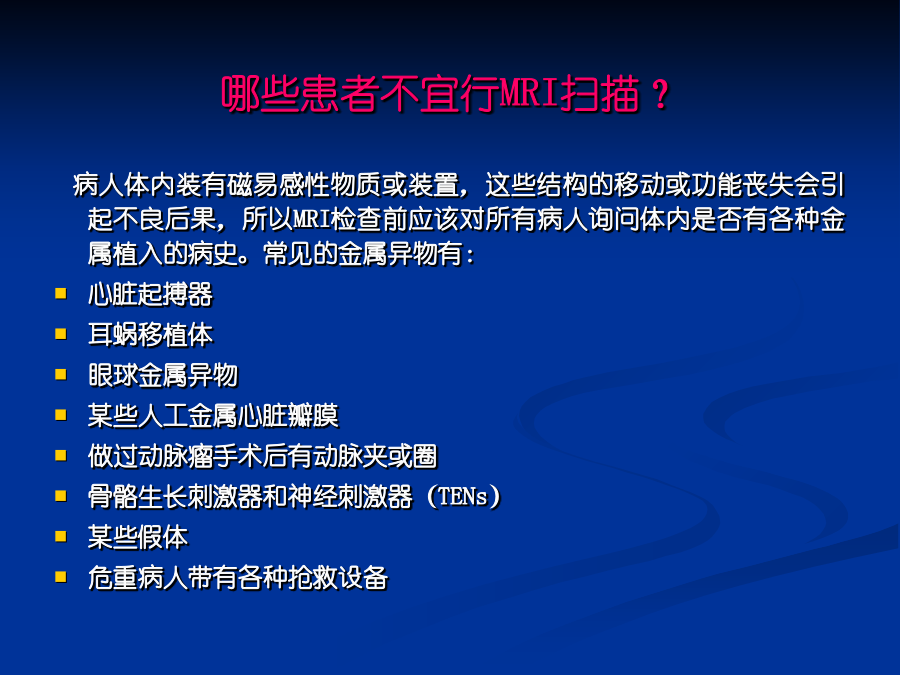 哪些患者不宜行MRI扫描？

病人体内装有磁易感性物质或装置，这些结构的移动或功能丧失会引起不良后果，所以MRI检查前应该对所有病人询问体内是否有各种金属植入的病史。常见的金属异物有：

- 心脏起搏器
- 耳蜗移植体
- 眼球金属异物
- 某些人工金属心脏瓣膜
- 做过动脉瘤手术后有动脉夹或圈
- 骨骼生长刺激器和神经刺激器（TENs）
- 某些假体
- 危重病人带有各种抢救设备